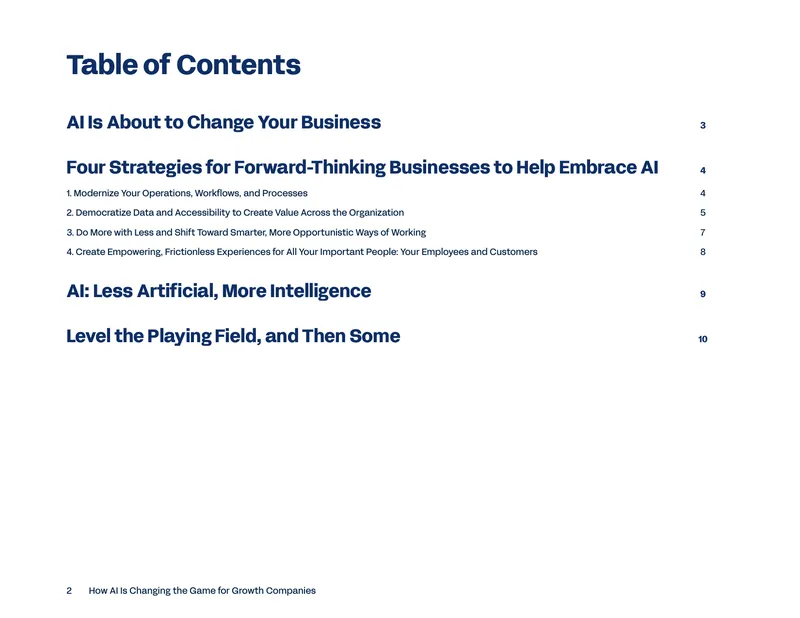 Table of Contents

AI Is About to Change Your Business 3

Four Strategies for Forward-Thinking Businesses to Help Embrace AI 4

1. Modernize Your Operations, Workflows, and Processes 4

2. Democratize Data and Accessibility to Create Value Across the Organization 5

3. Do More with Less and Shift Toward Smarter, More Opportunistic Ways of Working 7

4. Create Empowering, Frictionless Experiences for All Your Important People: Your Employees and Customers 8

AI: Less Artificial, More Intelligence 9

Level the Playing Field, and Then Some 10

2 How AI Is Changing the Game for Growth Companies